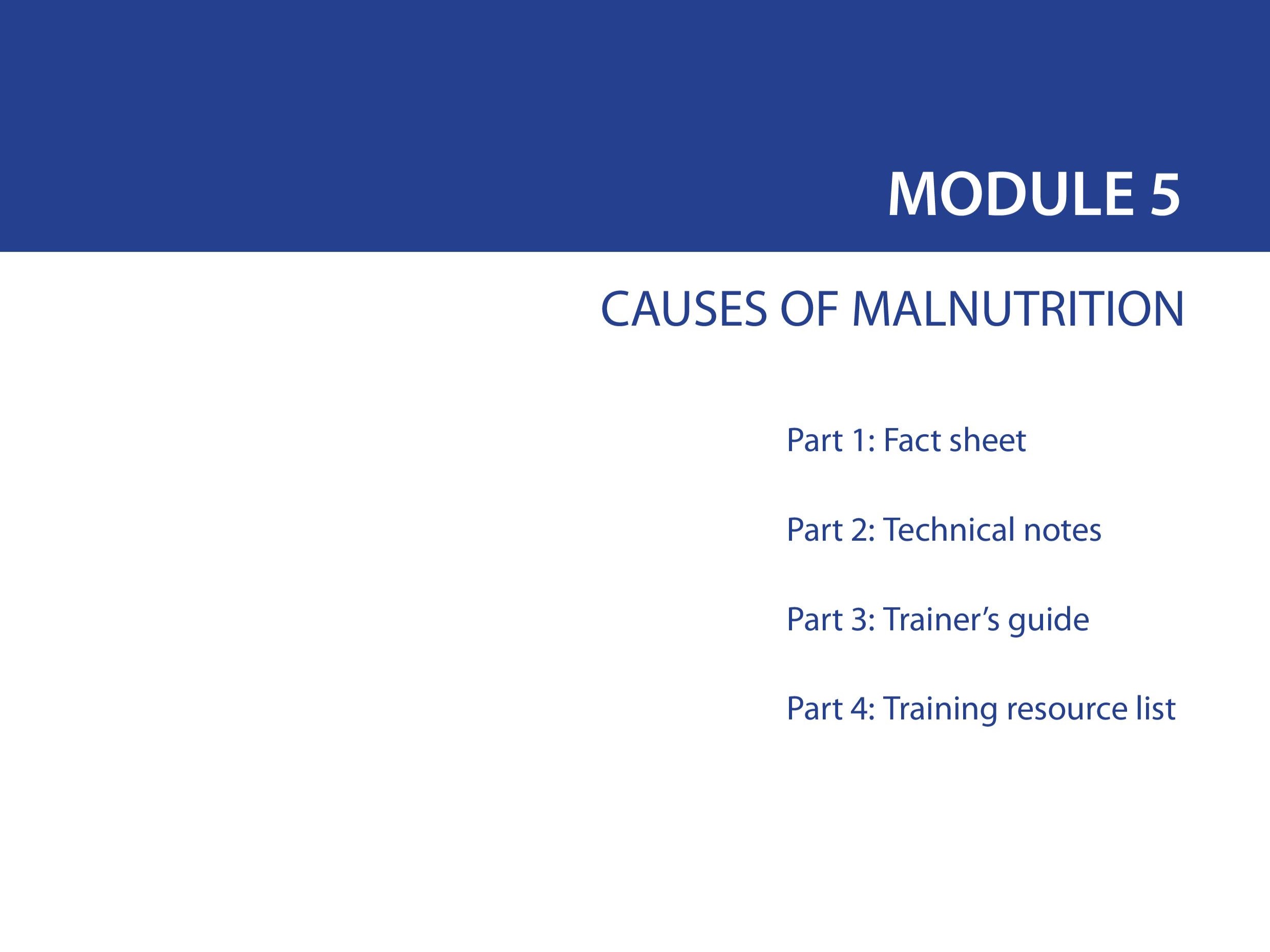 MODULE 5

CAUSES OF MALNUTRITION

Part 1: Fact sheet

Part 2: Technical notes

Part 3: Trainer's guide

Part 4: Training resource list